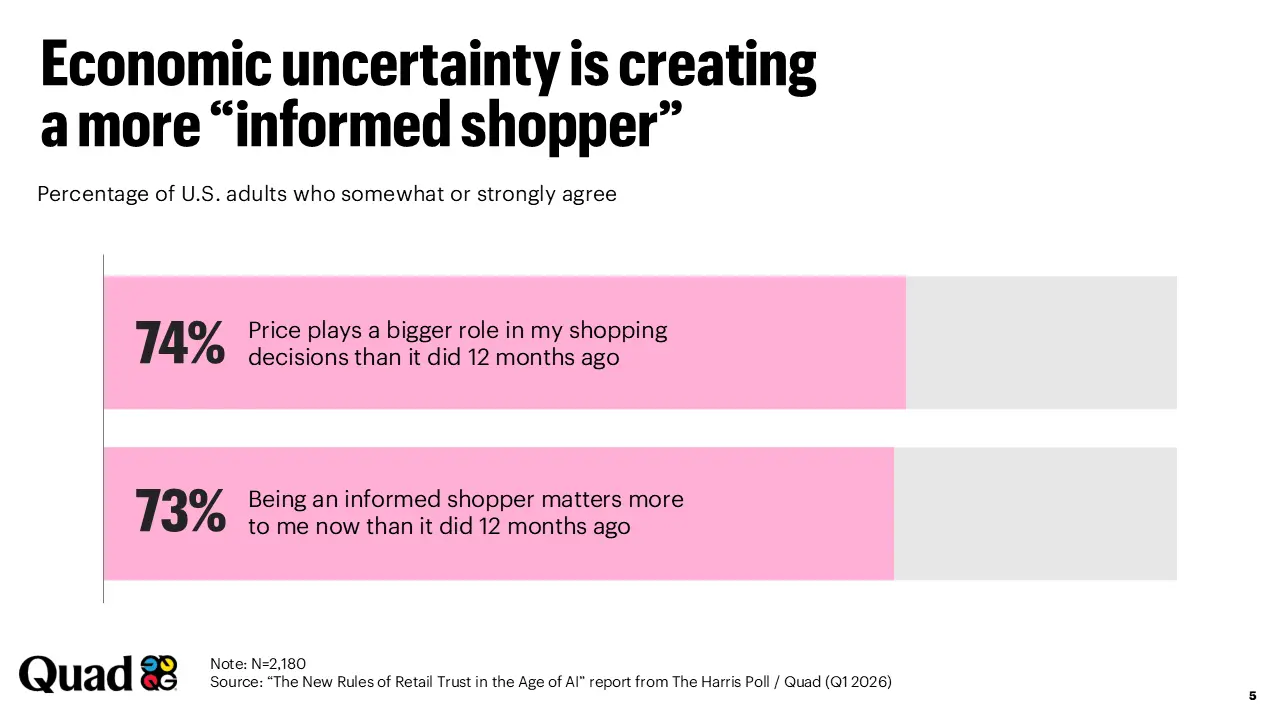 Economic uncertainty is creating a more "informed shopper"

Percentage of U.S. adults who somewhat or strongly agree

74% Price plays a bigger role in my shopping decisions than it did 12 months ago

73% Being an informed shopper matters more to me now than it did 12 months ago

Quad

Note: N=2,180
Source: "The New Rules of Retail Trust in the Age of AI" report from The Harris Poll / Quad (Q1 2026)

5